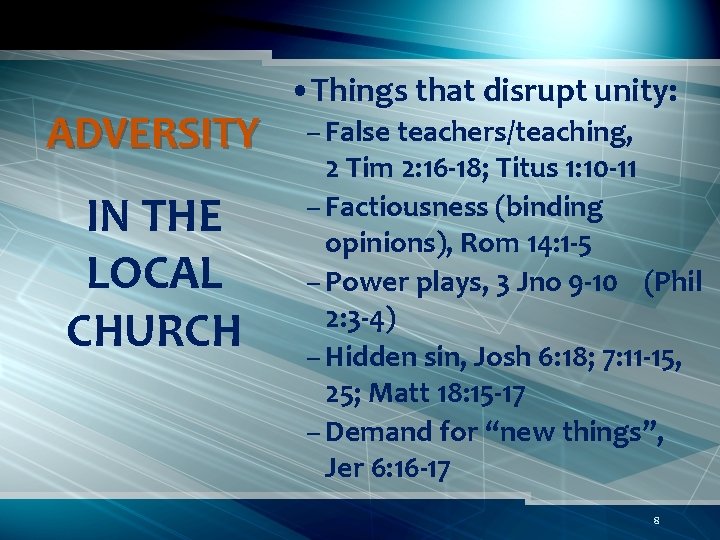 ADVERSITY

IN THE LOCAL CHURCH

• Things that disrupt unity:
– False teachers/teaching, 2 Tim 2:16-18; Titus 1:10-11
– Factiousness (binding opinions), Rom 14:1-5
– Power plays, 3 Jno 9-10 (Phil 2:3-4)
– Hidden sin, Josh 6:18; 7:11-15, 25; Matt 18:15-17
– Demand for “new things”, Jer 6:16-17

8